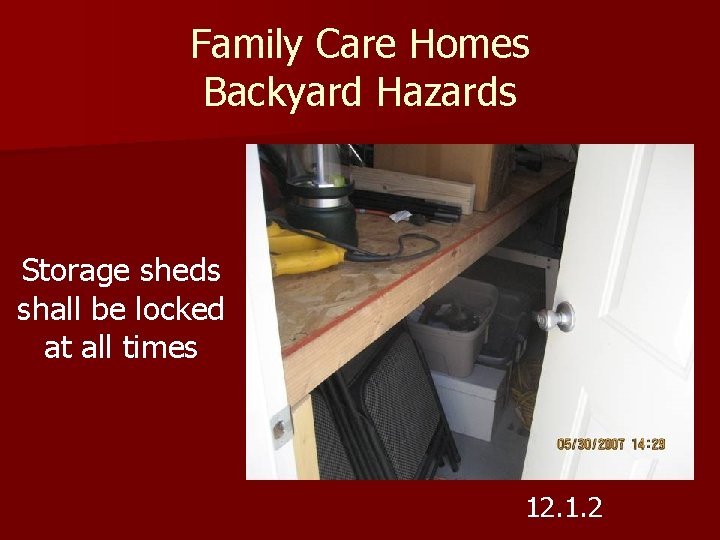 Family Care Homes
Backyard Hazards

Storage sheds shall be locked at all times

05/30/2007 14:29

12.1.2